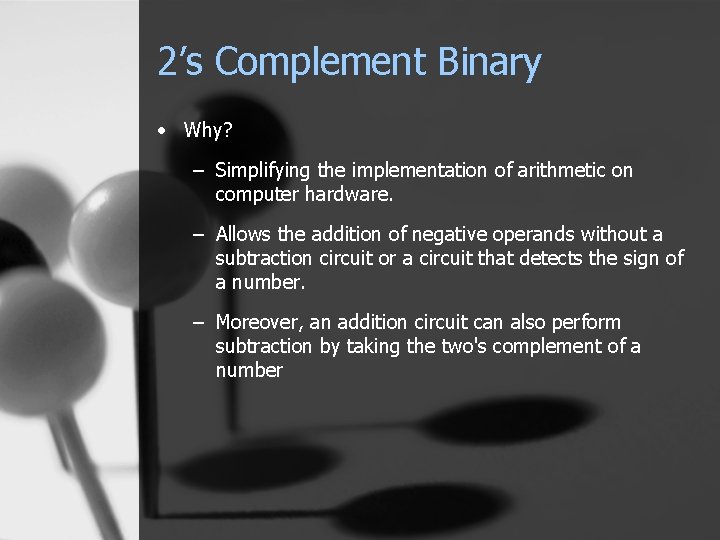 2’s Complement Binary

• Why?

– Simplifying the implementation of arithmetic on computer hardware.

– Allows the addition of negative operands without a subtraction circuit or a circuit that detects the sign of a number.

– Moreover, an addition circuit can also perform subtraction by taking the two's complement of a number